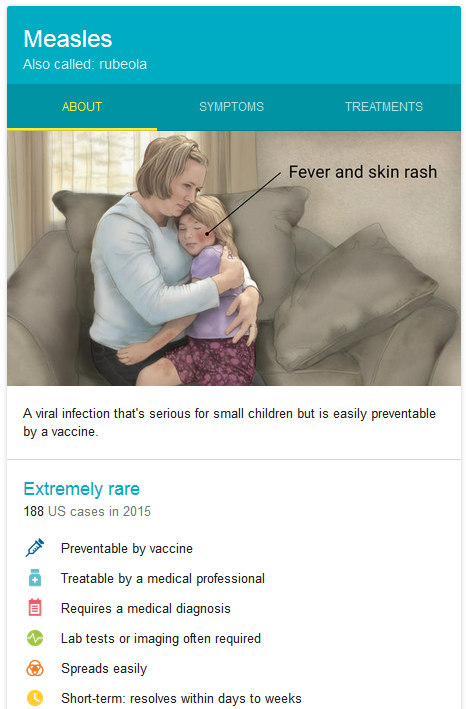 Measles
Also called: rubeola

ABOUT SYMPTOMS TREATMENTS

Fever and skin rash

A viral infection that's serious for small children but is easily preventable by a vaccine.

Extremely rare
188 US cases in 2015

Preventable by vaccine
Treatable by a medical professional
Requires a medical diagnosis
Lab tests or imaging often required
Spreads easily
Short-term: resolves within days to weeks